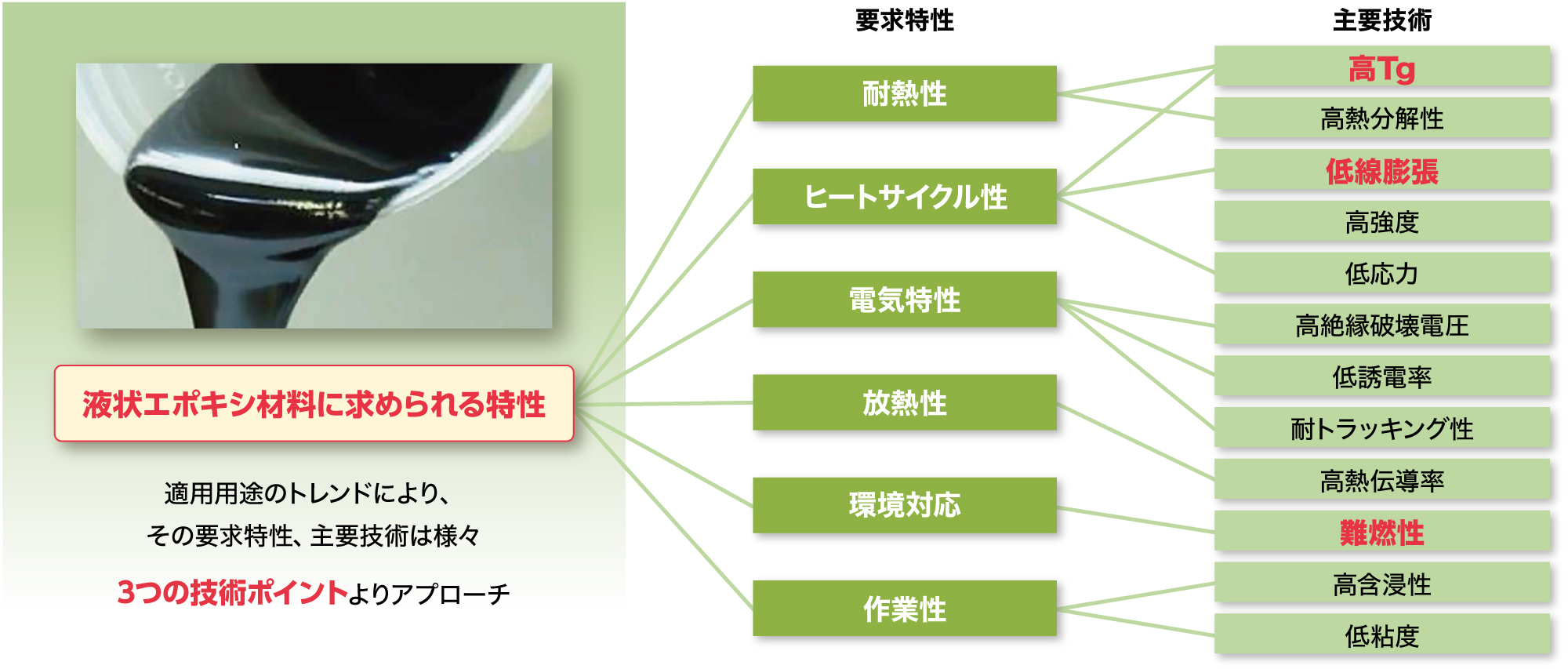 液状エポキシ材料に求められる特性

適用用途のトレンドにより、
その要求特性、主要技術は様々

3つの技術ポイントよりアプローチ

要求特性

耐熱性

ヒートサイクル性

電気特性

放熱性

環境対応

作業性

主要技術

高Tg

高熱分解性

低線膨張

高強度

低応力

高絶縁破壊電圧

低誘電率

耐トラッキング性

高熱伝導率

難燃性

高含浸性

低粘度